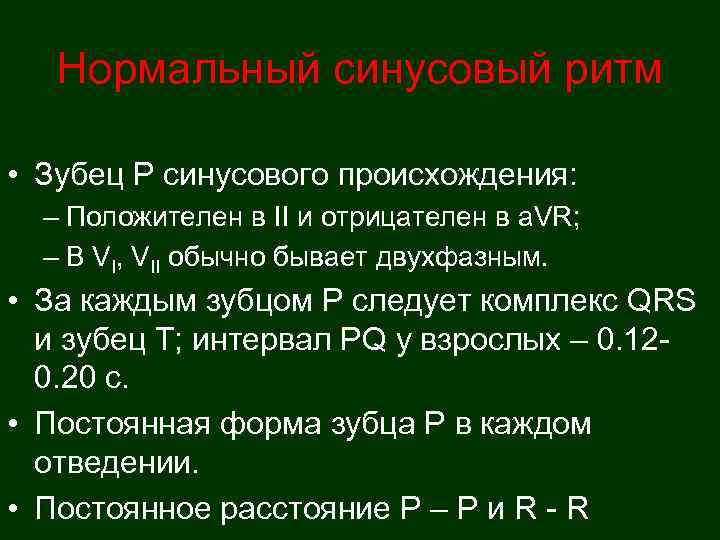 Нормальный синусовый ритм

• Зубец P синусового происхождения:
– Положителен в II и отрицателен в aVR;
– В $V_I$, $V_{II}$ обычно бывает двухфазным.
• За каждым зубцом P следует комплекс QRS и зубец T; интервал PQ у взрослых – 0.12-0.20 с.
• Постоянная форма зубца P в каждом отведении.
• Постоянное расстояние P – P и R - R